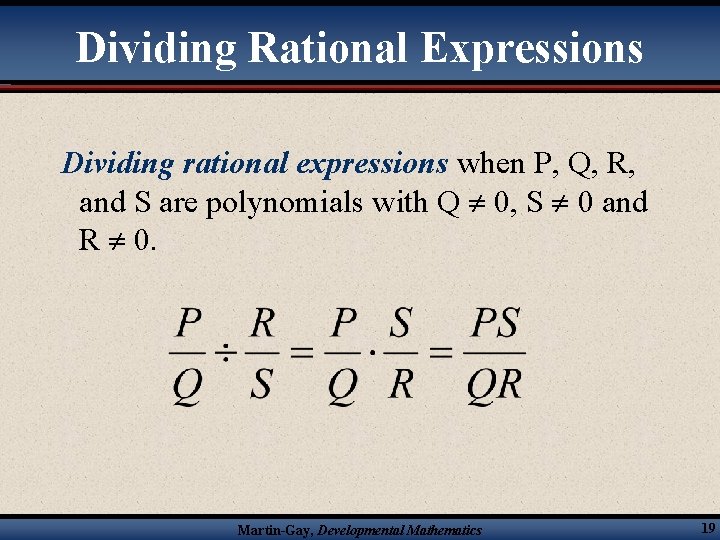 Dividing Rational Expressions

Dividing rational expressions when P, Q, R, and S are polynomials with Q $\neq$ 0, S $\neq$ 0 and R $\neq$ 0.

$\frac{P}{Q} \div \frac{R}{S} = \frac{P}{Q} \cdot \frac{S}{R} = \frac{PS}{QR}$

Martin-Gay, Developmental Mathematics

19